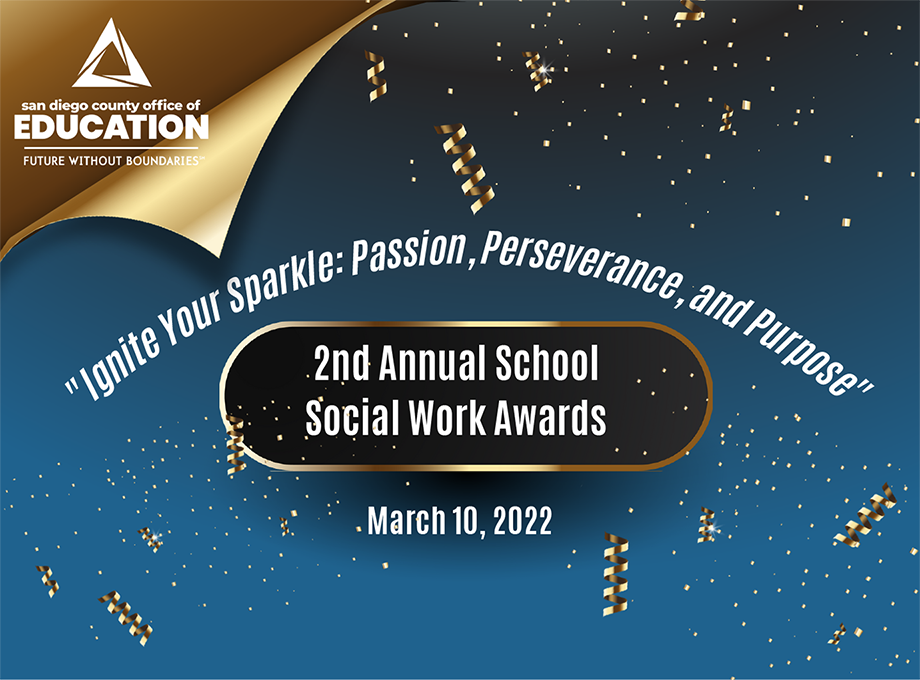 san diego county office of
EDUCATION
FUTURE WITHOUT BOUNDARIES™

"Ignite Your Sparkle: Passion, Perseverance, and Purpose"

2nd Annual School Social Work Awards

March 10, 2022